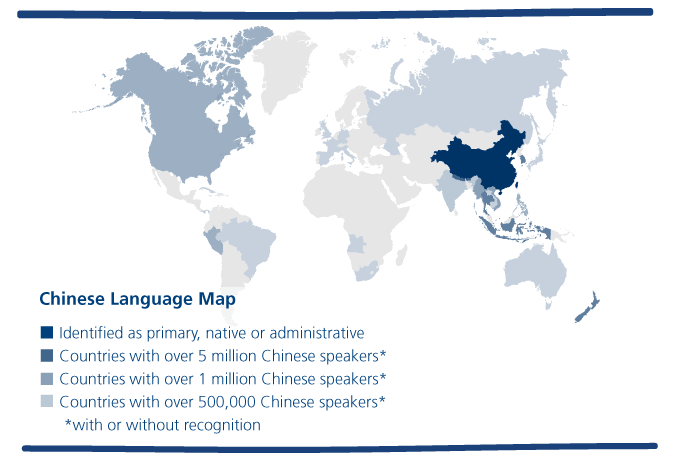 Chinese Language Map

Identified as primary, native or administrative
Countries with over 5 million Chinese speakers*
Countries with over 1 million Chinese speakers*
Countries with over 500,000 Chinese speakers*
*with or without recognition